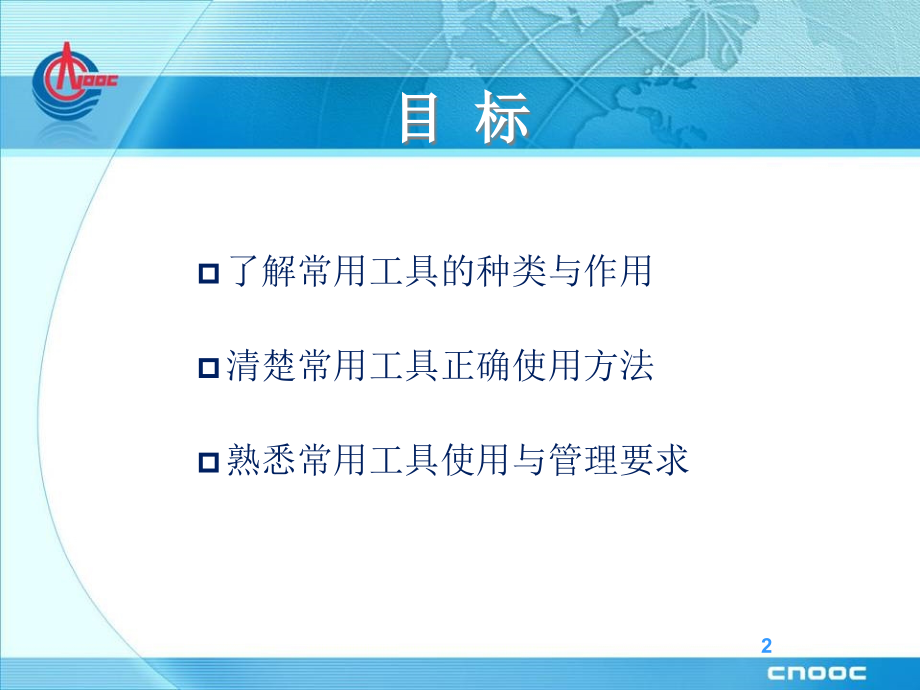 CNOOC

目 标

了解常用工具的种类与作用

清楚常用工具正确使用方法

熟悉常用工具使用与管理要求

2

CNOOC